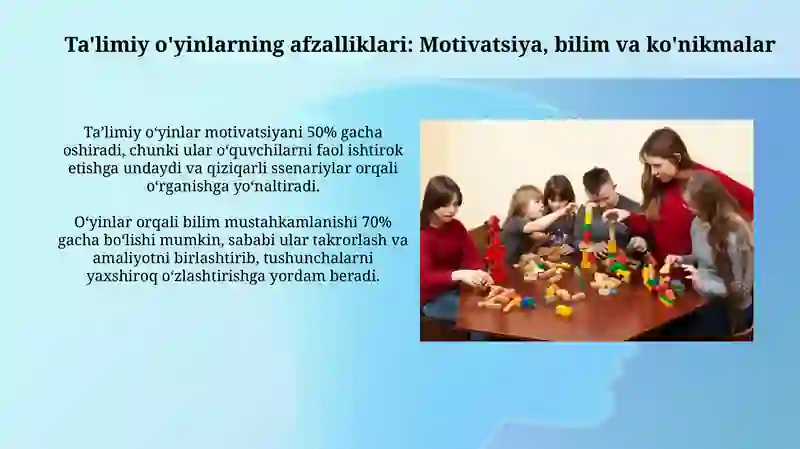 Ta'limiy o'yinlarning afzalliklari: Motivatsiya, bilim va ko'nikmalar

Ta’limiy o‘yinlar motivatsiyani 50% gacha oshiradi, chunki ular o‘quvchilarni faol ishtirok etishga undaydi va qiziqarli ssenariylar orqali o‘rganishga yo‘naltiradi.

O‘yinlar orqali bilim mustahkamlanishi 70% gacha bo‘lishi mumkin, sababi ular takrorlash va amaliyotni birlashtirib, tushunchalarni yaxshiroq o‘zlashtirishga yordam beradi.